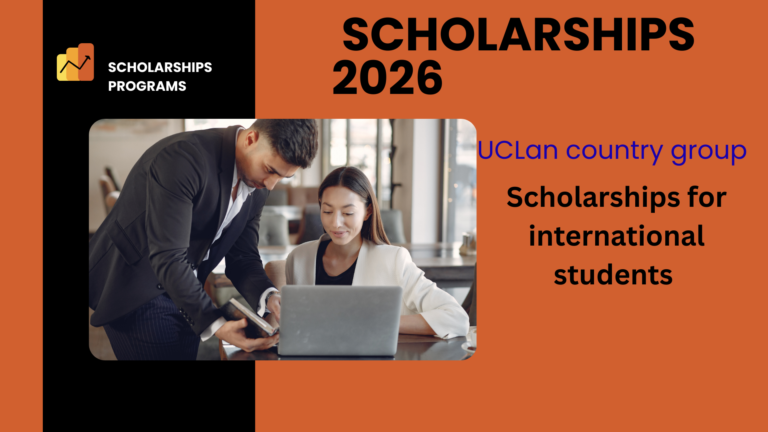 SCHOLARSHIPS PROGRAMS

SCHOLARSHIPS 2026

UCLan country group

Scholarships for international students